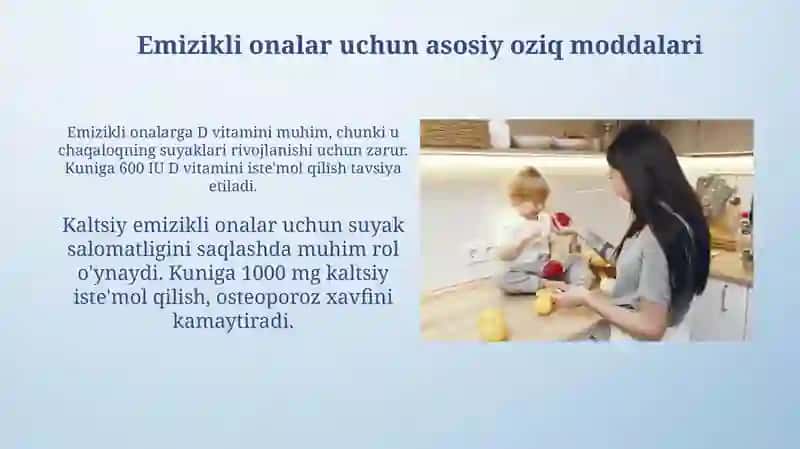 Emizikli onalar uchun asosiy oziq moddalari

Emizikli onalarga D vitamini muhim, chunki u chaqaloqning suyaklari rivojlanishi uchun zarur. Kuniga 600 IU D vitamini iste'mol qilish tavsiya etiladi.

Kaltsiy emizikli onalar uchun suyak salomatligini saqlashda muhim rol o'ynaydi. Kuniga 1000 mg kaltsiy iste'mol qilish, osteoporoz xavfini kamaytiradi.